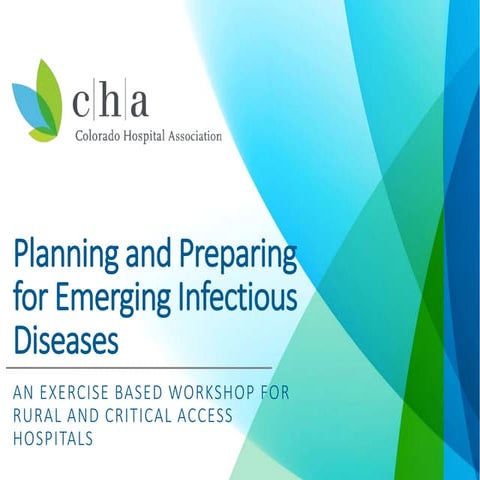 c|h|a
Colorado Hospital Association

Planning and Preparing for Emerging Infectious Diseases

AN EXERCISE BASED WORKSHOP FOR RURAL AND CRITICAL ACCESS HOSPITALS